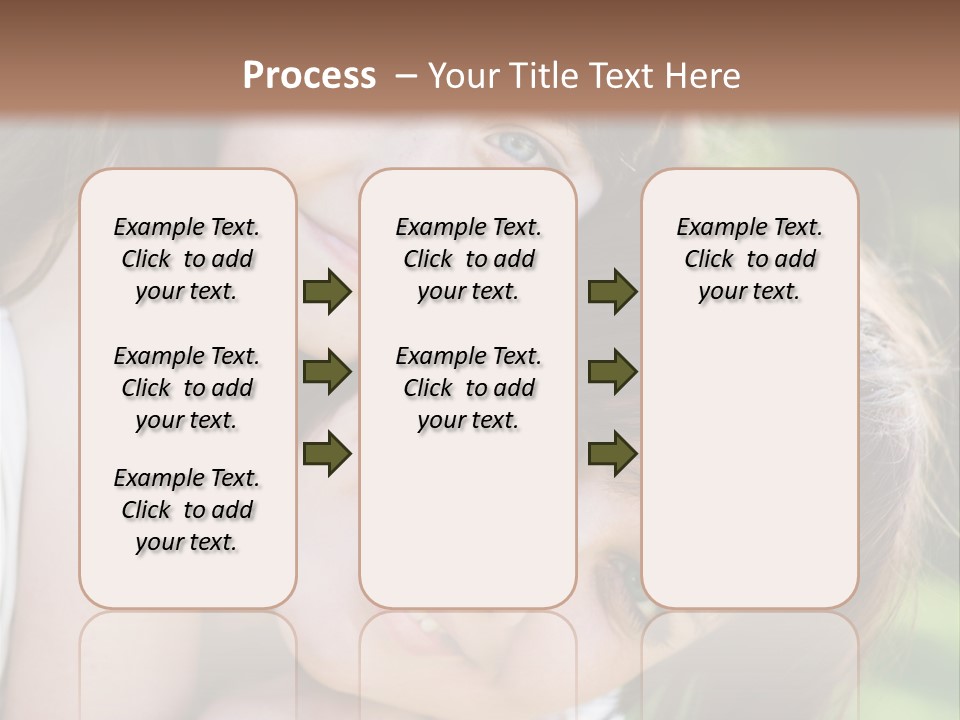 Process – Your Title Text Here

Example Text. Click to add your text.

Example Text. Click to add your text.

Example Text. Click to add your text.

Example Text. Click to add your text.

Example Text. Click to add your text.

Example Text. Click to add your text.